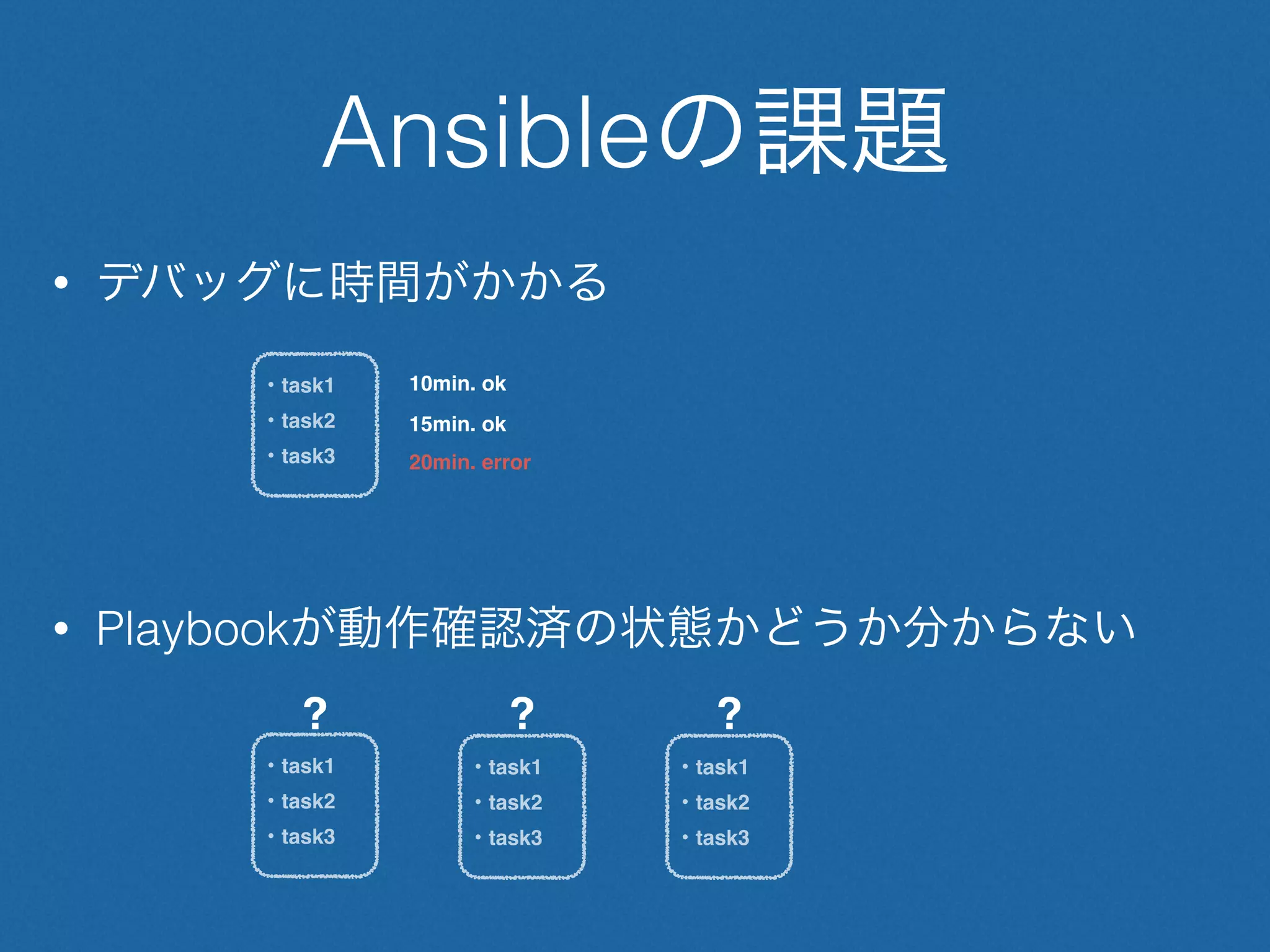 Ansibleの課題

• デバッグに時間がかかる

• task1
• task2
• task3

10min. ok
15min. ok
20min. error

• Playbookが動作確認済の状態かどうか分からない

?
• task1
• task2
• task3

?
• task1
• task2
• task3

?
• task1
• task2
• task3